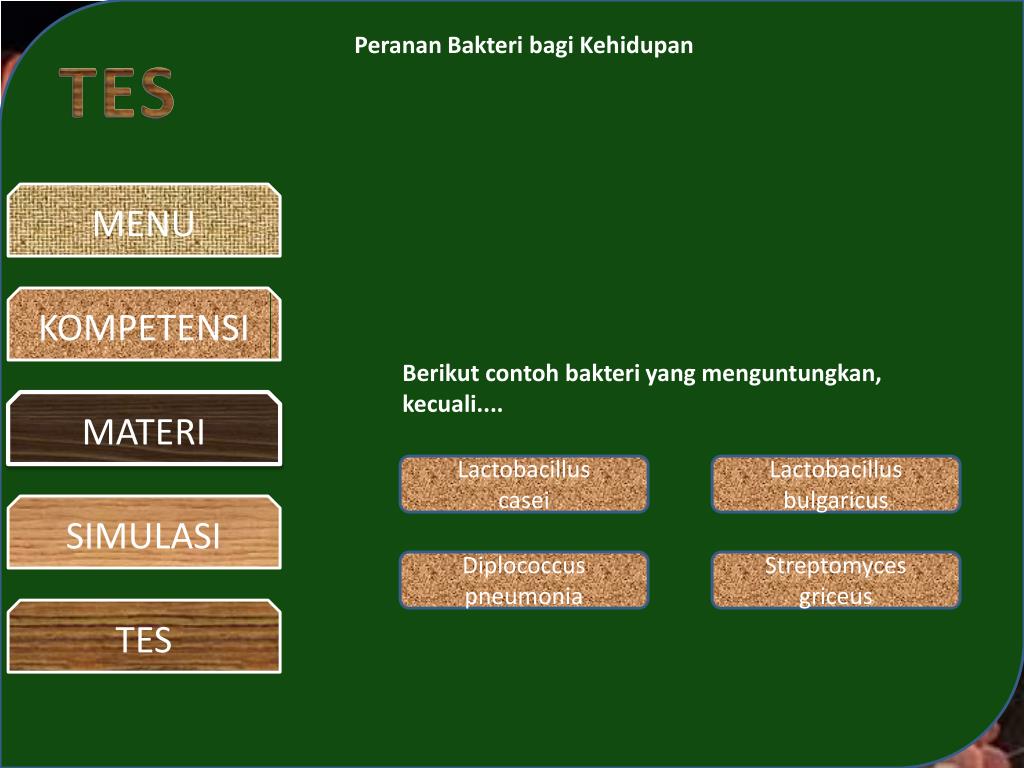 Peranan Bakteri bagi Kehidupan

TES

MENU

KOMPETENSI

MATERI

SIMULASI

TES

Berikut contoh bakteri yang menguntungkan, kecuali....

Lactobacillus casei

Lactobacillus bulgaricus

Diplococcus pneumonia

Streptomyces griceus